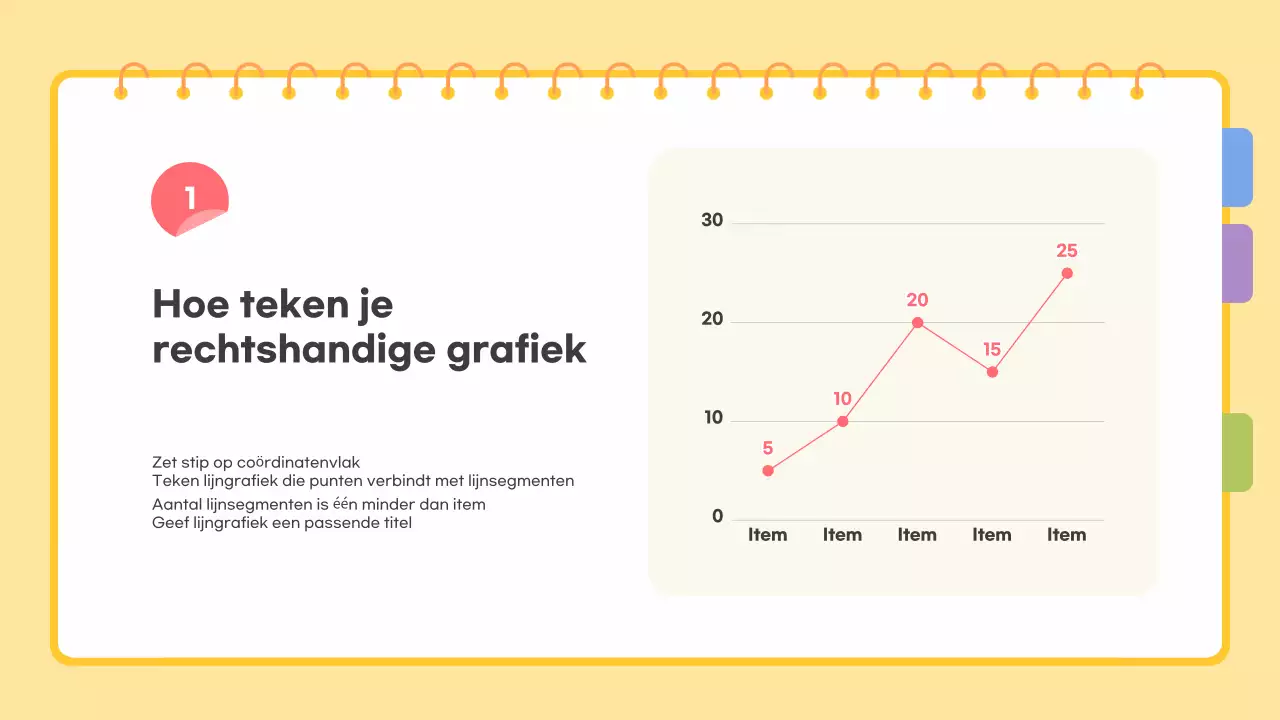 1

Hoe teken je rechtshandige grafiek

Zet stip op coördinatenvlak
Teken lijngrafiek die punten verbindt met lijnsegmenten
Aantal lijnsegmenten is één minder dan item
Geef lijngrafiek een passende titel

30
20
10
0
5
10
20
15
25
Item
Item
Item
Item
Item